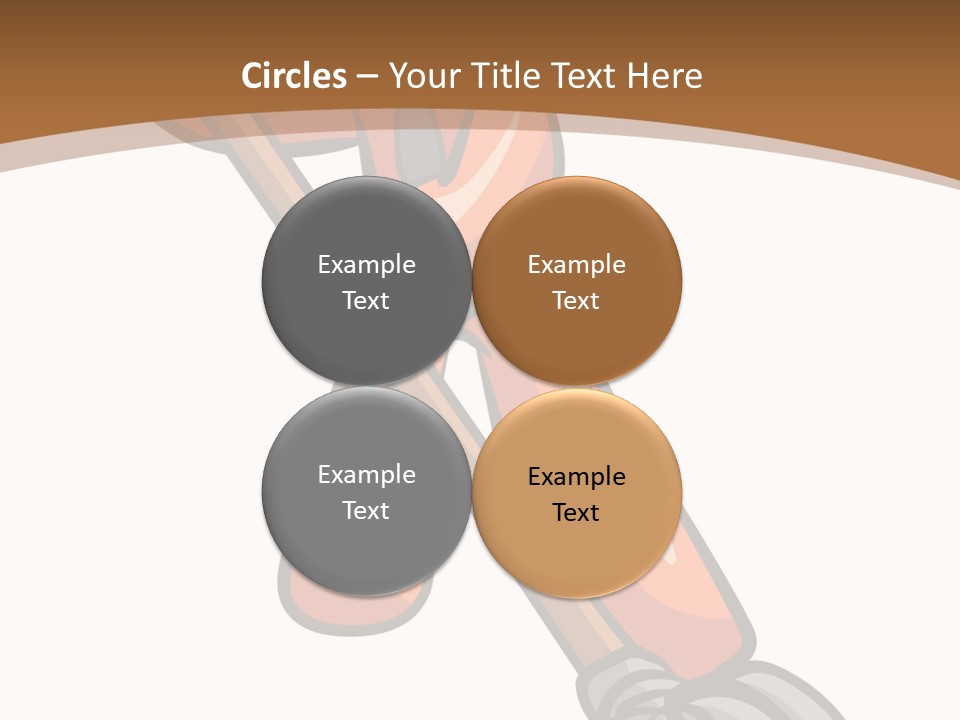 Circles – Your Title Text Here

Example Text

Example Text

Example Text

Example Text